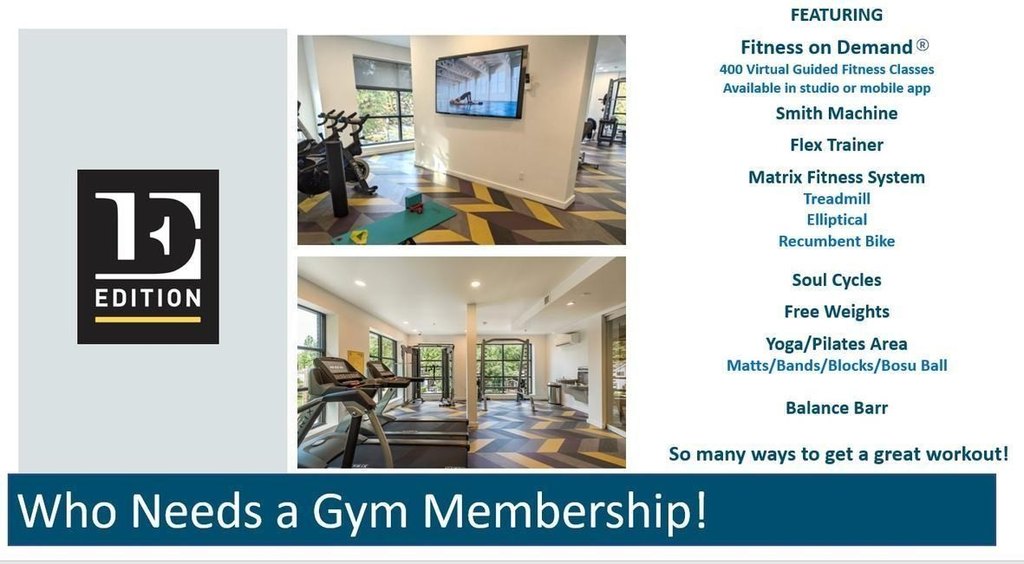 E
EDITION

FEATURING

Fitness on Demand®
400 Virtual Guided Fitness Classes
Available in studio or mobile app

Smith Machine

Flex Trainer

Matrix Fitness System
Treadmill
Elliptical
Recumbent Bike

Soul Cycles

Free Weights

Yoga/Pilates Area
Matts/Bands/Blocks/Bosu Ball

Balance Barr

So many ways to get a great workout!

Who Needs a Gym Membership!